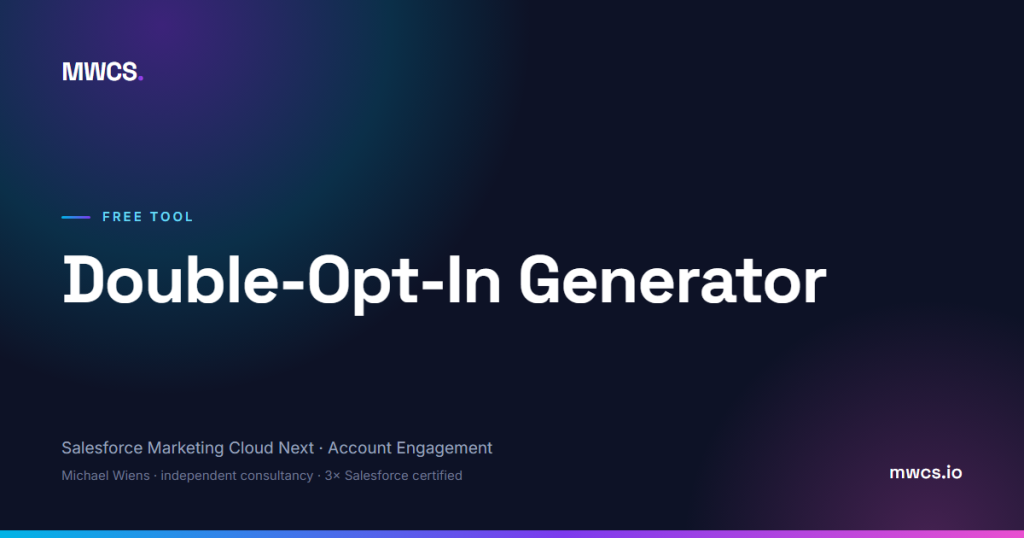 MWCS.

FREE TOOL

Double-Opt-In Generator

Salesforce Marketing Cloud Next · Account Engagement

Michael Wiens · independent consultancy · 3× Salesforce certified

mwcs.io